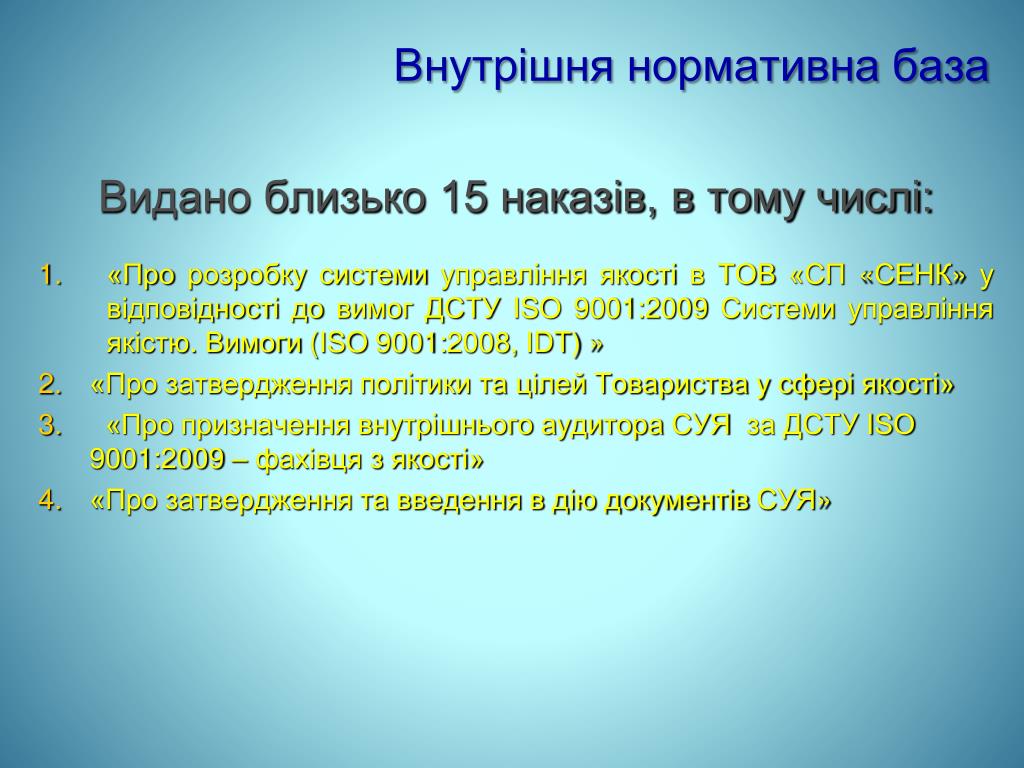 Внутрішня нормативна база

Видано близько 15 наказів, в тому числі:

1. «Про розробку системи управління якості в ТОВ «СП «СЕНК» у відповідності до вимог ДСТУ ISO 9001:2009 Системи управління якістю. Вимоги (ISO 9001:2008, IDT) »
2. «Про затвердження політики та цілей Товариства у сфері якості»
3. «Про призначення внутрішнього аудитора СУЯ за ДСТУ ISO 9001:2009 – фахівця з якості»
4. «Про затвердження та введення в дію документів СУЯ»